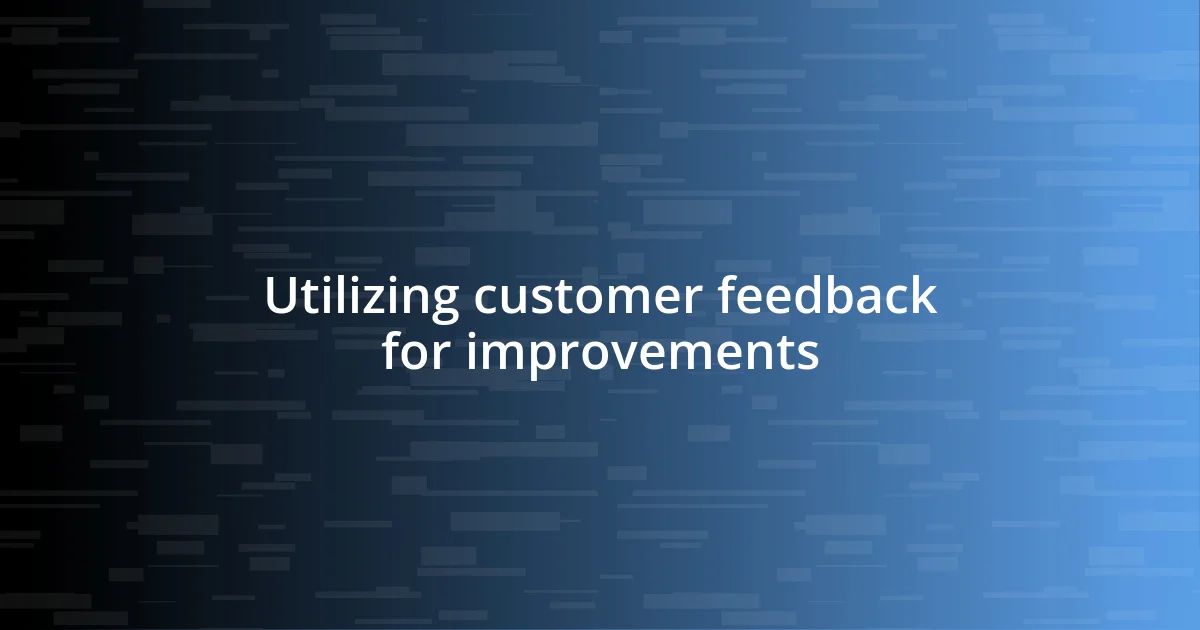 Utilizing customer feedback for improvements